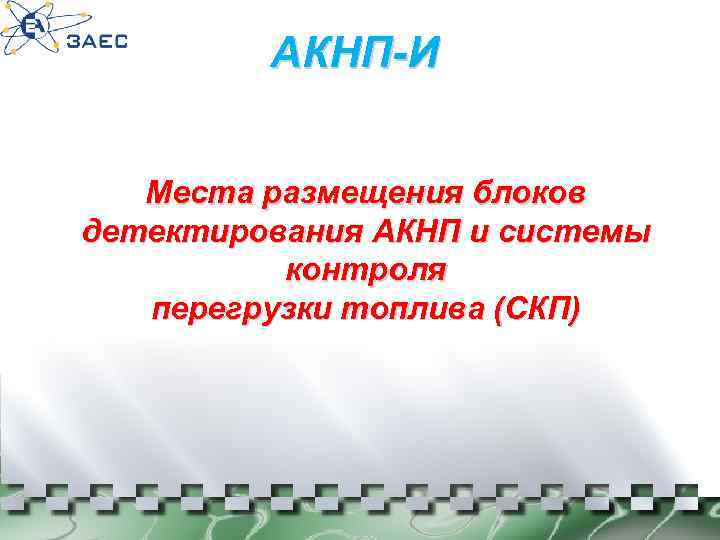 ЗАЕС

АКНП-И

Места размещения блоков детектирования АКНП и системы контроля перегрузки топлива (СКП)